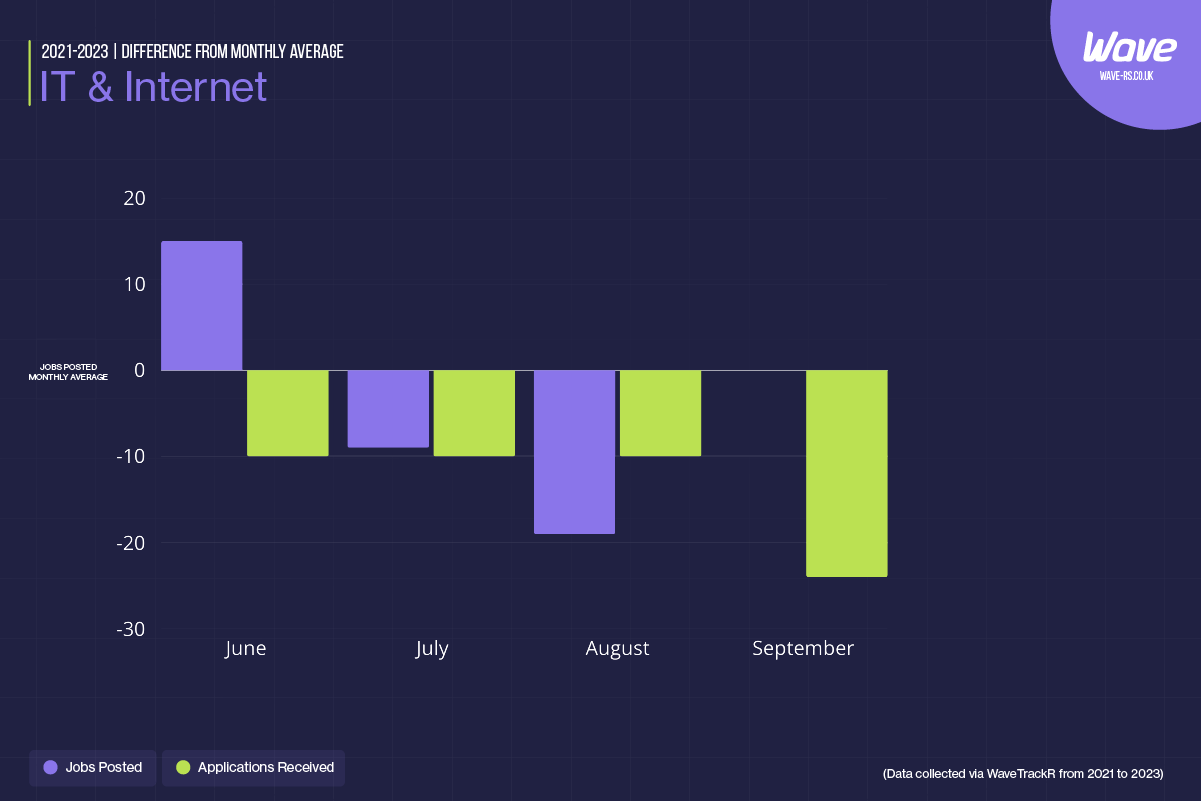 2021-2023 | DIFFERENCE FROM MONTHLY AVERAGE
IT & Internet

Wave
WAVE-RS.CO.UK

20
10
JOBS POSTED MONTHLY AVERAGE
0
-10
-20
-30

June
July
August
September

Jobs Posted
Applications Received

(Data collected via WaveTrackR from 2021 to 2023)